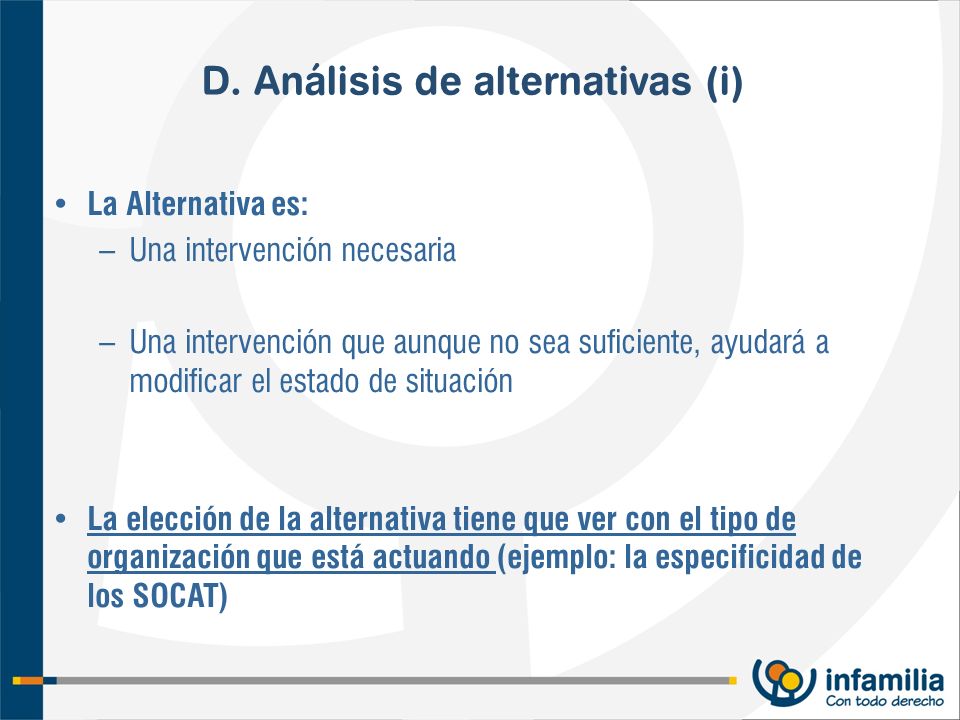 D. Análisis de alternativas (i)

• La Alternativa es:
– Una intervención necesaria

– Una intervención que aunque no sea suficiente, ayudará a modificar el estado de situación

• La elección de la alternativa tiene que ver con el tipo de organización que está actuando (ejemplo: la especificidad de los SOCAT)

infamilia
Con todo derecho